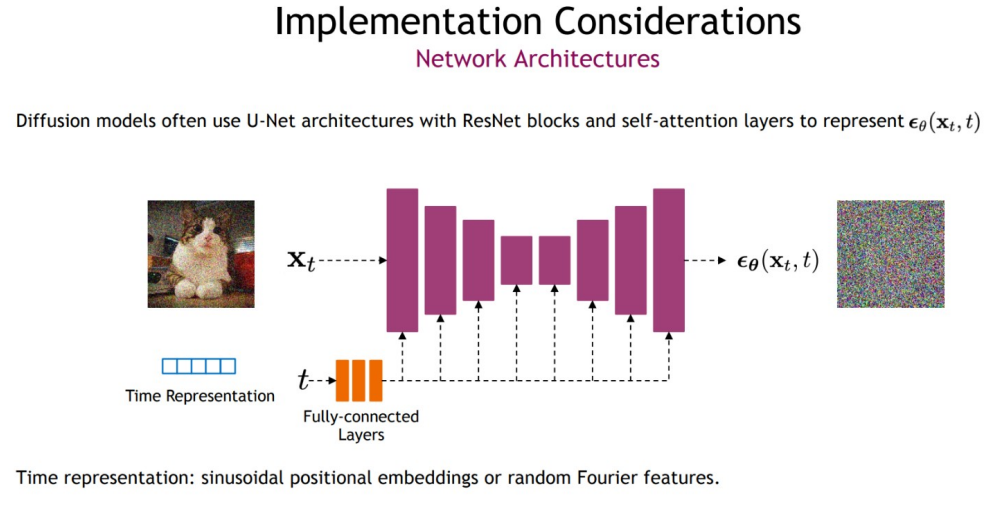 Implementation Considerations
Network Architectures

Diffusion models often use U-Net architectures with ResNet blocks and self-attention layers to represent $\epsilon_\theta(\mathbf{x}_t, t)$

$\mathbf{x}_t$

$\epsilon_\theta(\mathbf{x}_t, t)$

Time Representation

$t$

Fully-connected Layers

Time representation: sinusoidal positional embeddings or random Fourier features.